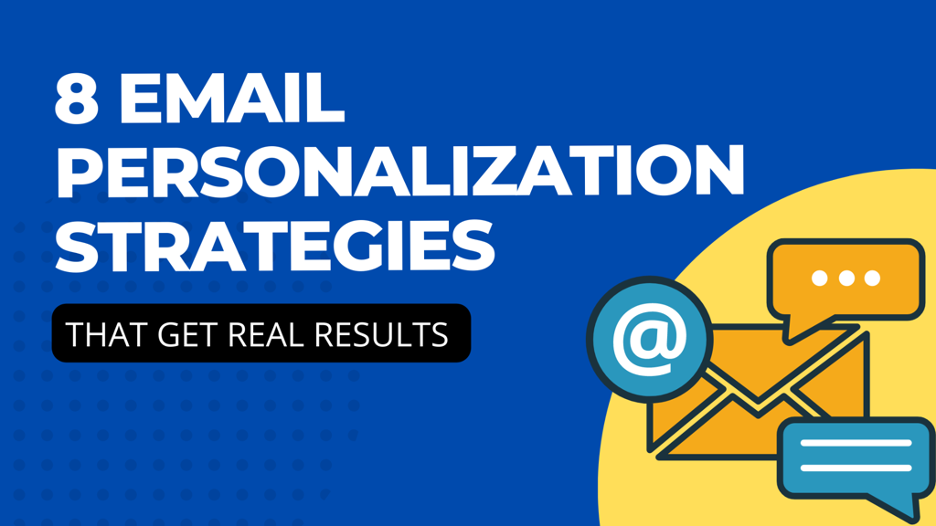 8 EMAIL PERSONALIZATION STRATEGIES

THAT GET REAL RESULTS

@